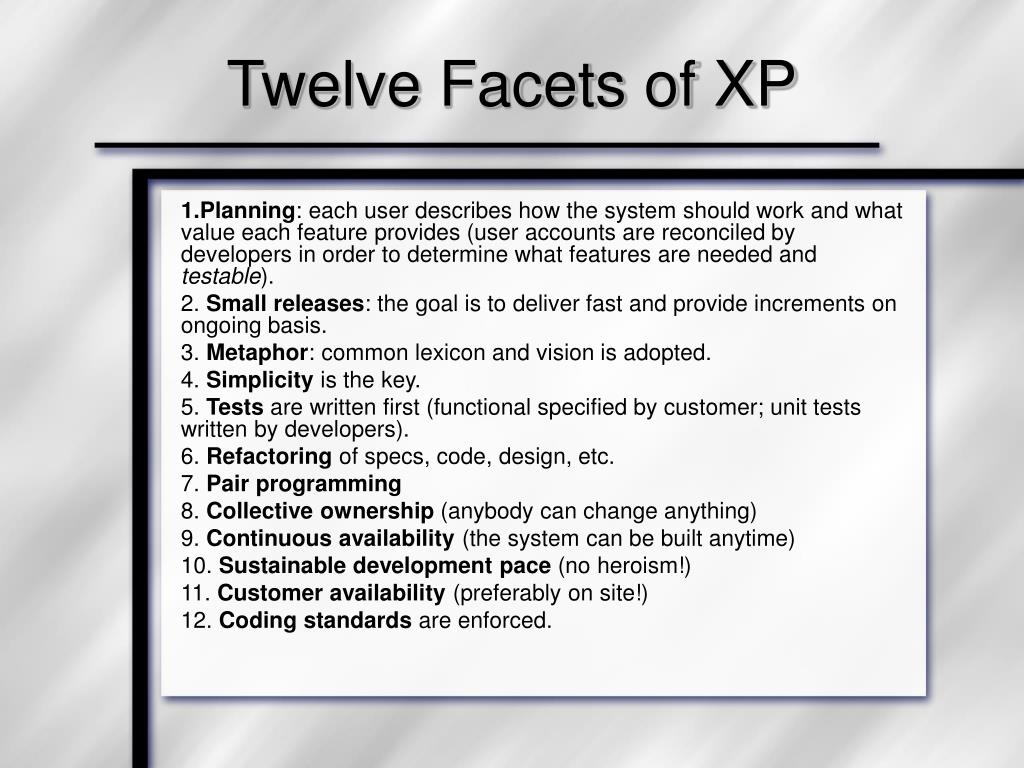 Twelve Facets of XP

1.Planning: each user describes how the system should work and what value each feature provides (user accounts are reconciled by developers in order to determine what features are needed and testable).

2. Small releases: the goal is to deliver fast and provide increments on ongoing basis.

3. Metaphor: common lexicon and vision is adopted.

4. Simplicity is the key.

5. Tests are written first (functional specified by customer; unit tests written by developers).

6. Refactoring of specs, code, design, etc.

7. Pair programming

8. Collective ownership (anybody can change anything)

9. Continuous availability (the system can be built anytime)

10. Sustainable development pace (no heroism!)

11. Customer availability (preferably on site!)

12. Coding standards are enforced.